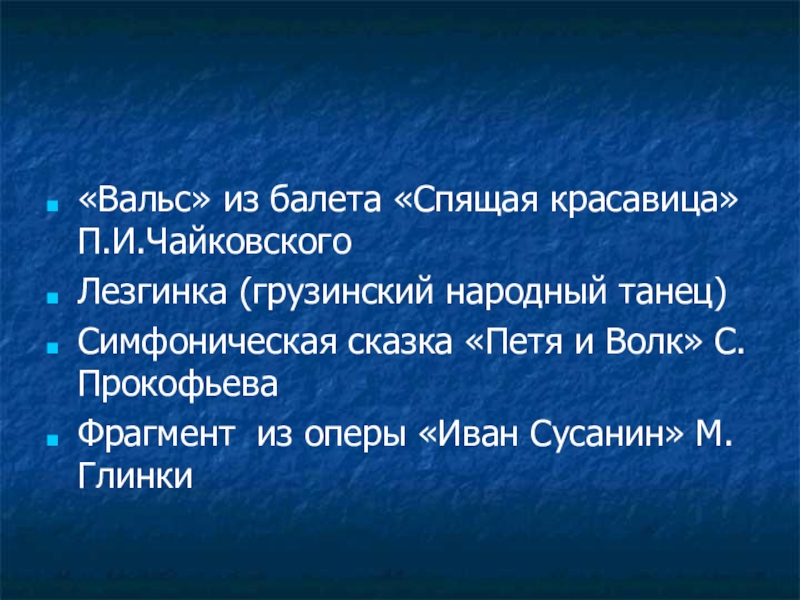 «Вальс» из балета «Спящая красавица» П.И.Чайковского

Лезгинка (грузинский народный танец)

Симфоническая сказка «Петя и Волк» С. Прокофьева

Фрагмент  из оперы «Иван Сусанин» М. Глинки